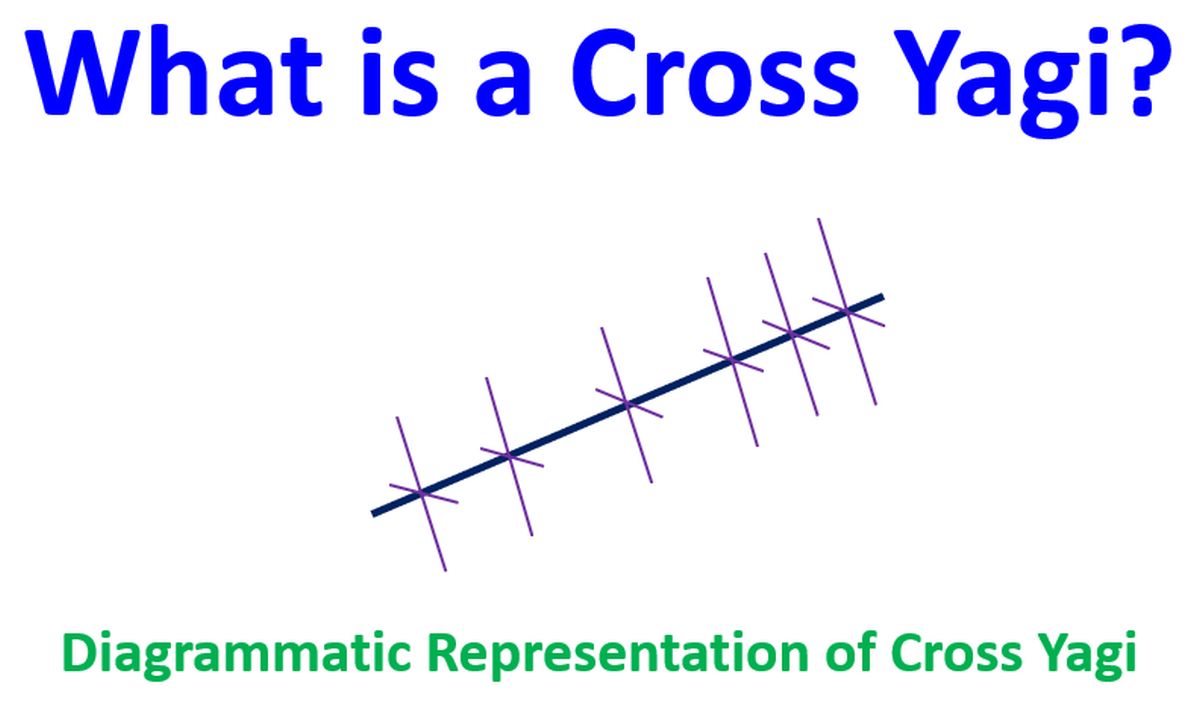 What is a Cross Yagi?

Diagrammatic Representation of Cross Yagi